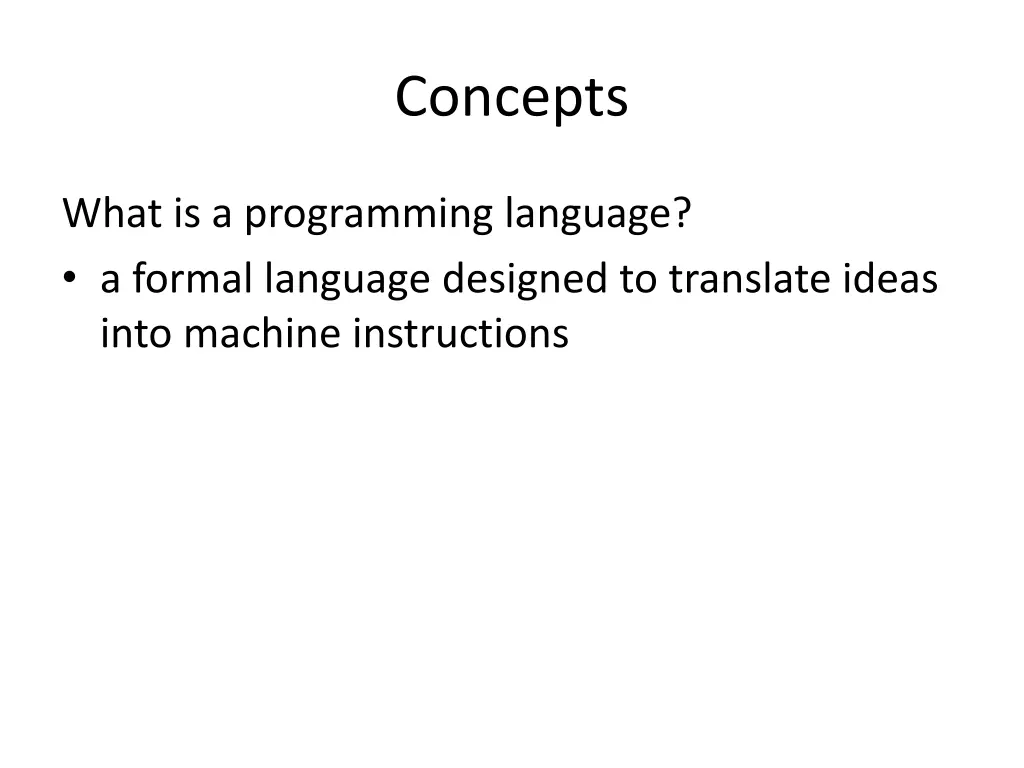 Concepts

What is a programming language?

• a formal language designed to translate ideas into machine instructions